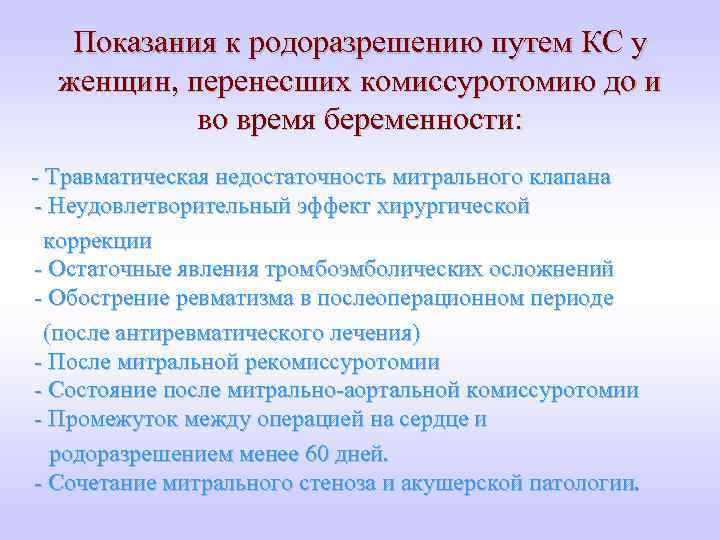 Показания к родоразрешению путем КС у женщин, перенесших комиссуротомию до и во время беременности:

- Травматическая недостаточность митрального клапана
- Неудовлетворительный эффект хирургической коррекции
- Остаточные явления тромбоэмболических осложнений
- Обострение ревматизма в послеоперационном периоде (после антиревматического лечения)
- После митральной рекомиссуротомии
- Состояние после митрально-аортальной комиссуротомии
- Промежуток между операцией на сердце и родоразрешением менее 60 дней.
- Сочетание митрального стеноза и акушерской патологии.